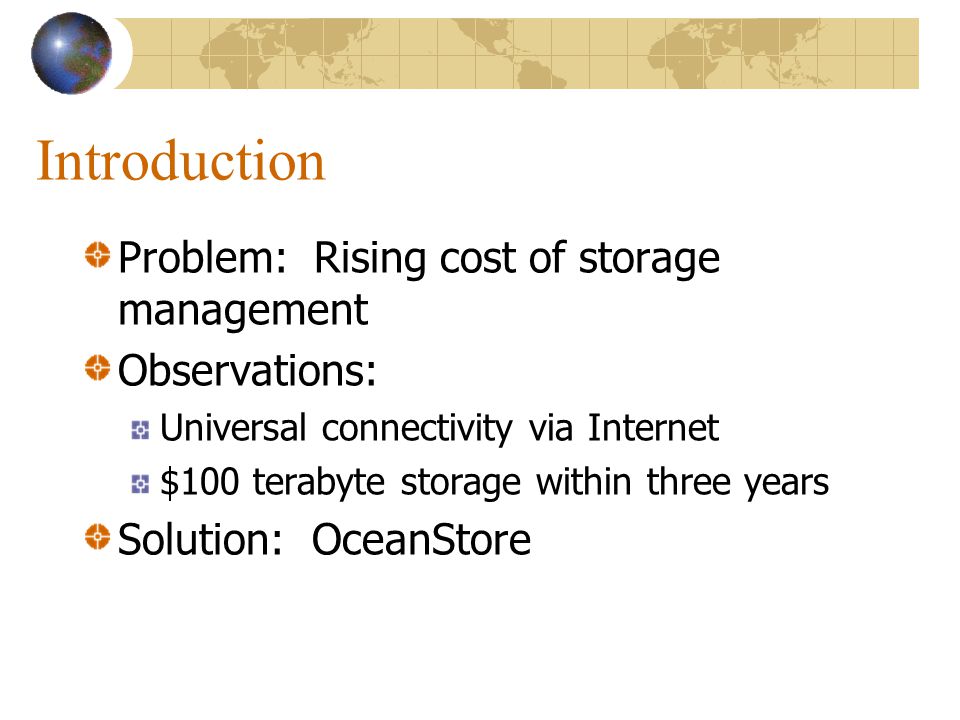 Introduction

Problem: Rising cost of storage management

Observations:

Universal connectivity via Internet

\$100 terabyte storage within three years

Solution: OceanStore